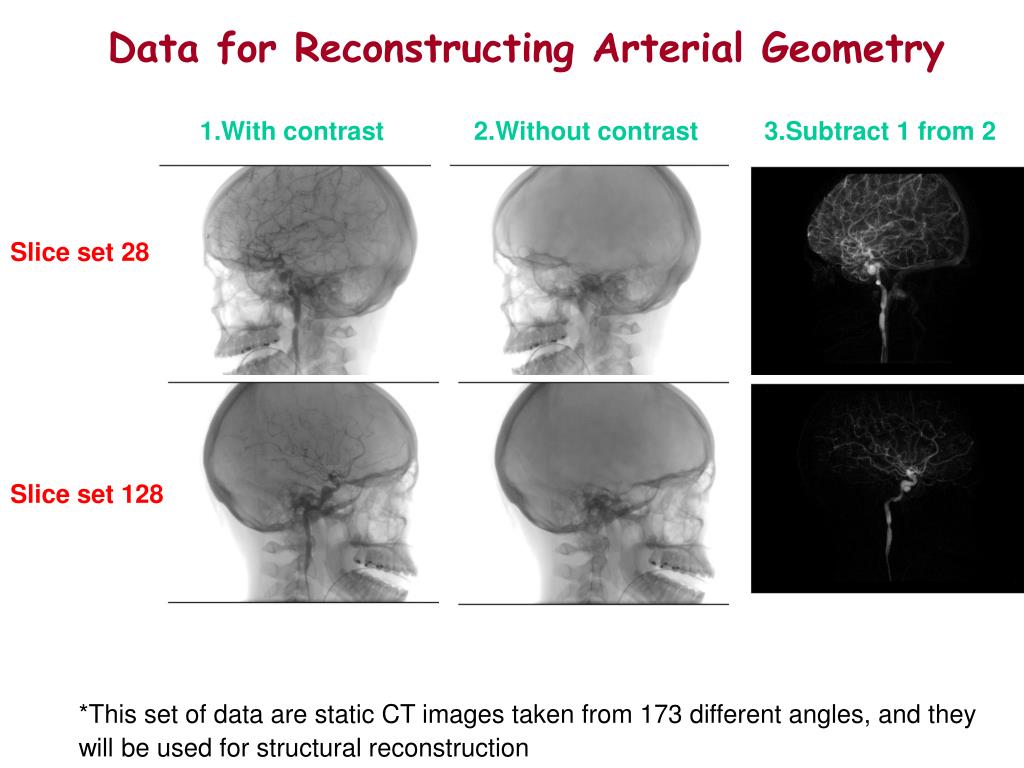 Data for Reconstructing Arterial Geometry

1.With contrast

2.Without contrast

3.Subtract 1 from 2

Slice set 28

Slice set 128

*This set of data are static CT images taken from 173 different angles, and they will be used for structural reconstruction